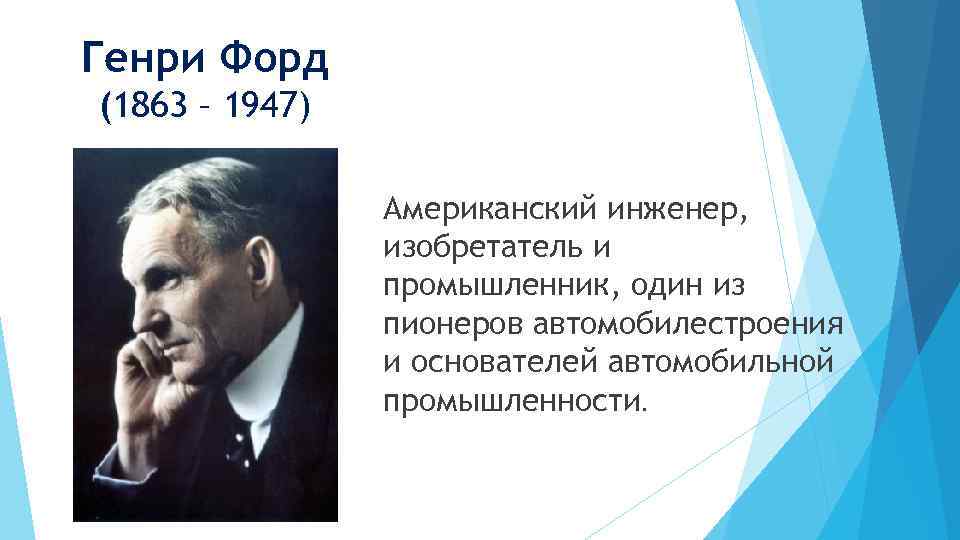 Генри Форд
(1863 – 1947)

Американский инженер, изобретатель и промышленник, один из пионеров автомобилестроения и основателей автомобильной промышленности.